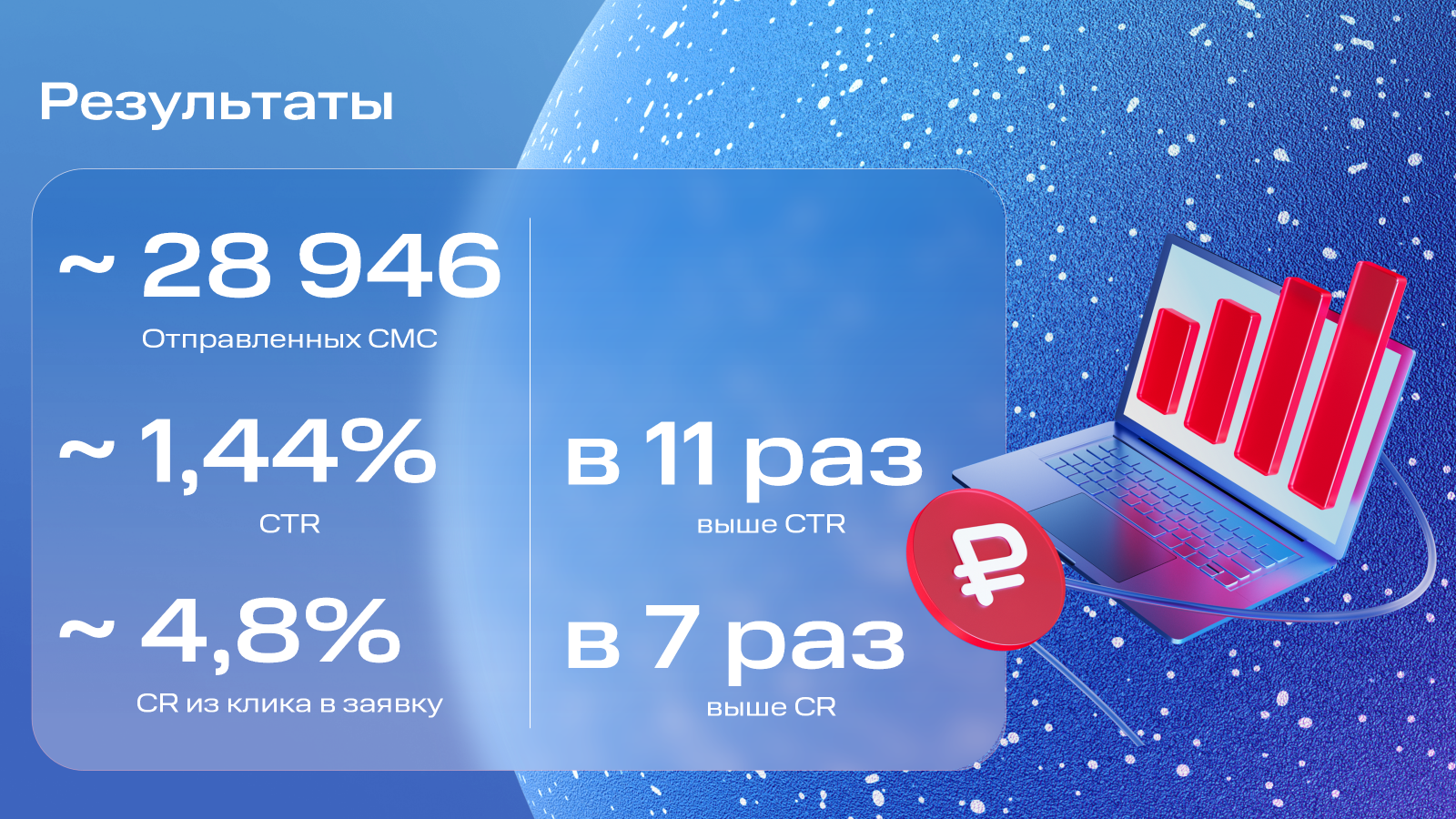 Результаты

~ 28 946
Отправленных СМС

~ 1,44%
CTR

~ 4,8%
CR из клика в заявку

в 11 раз
выше CTR

в 7 раз
выше CR

₽